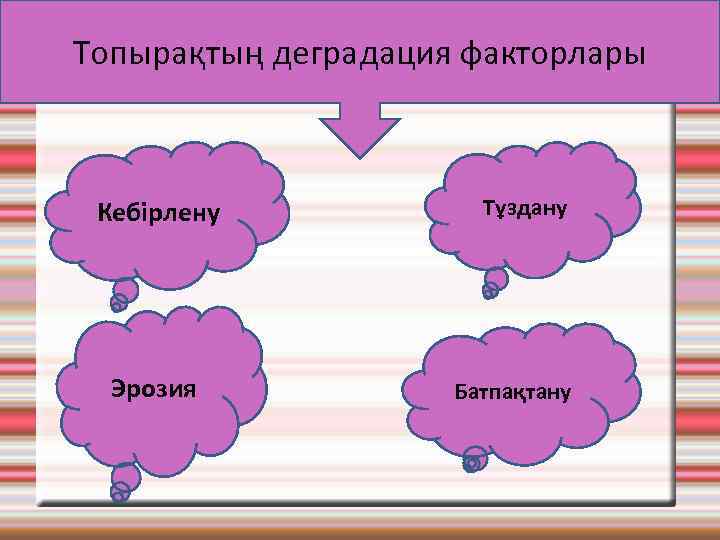 Топырақтың деградация факторлары

Кебірлену

Тұздану

Эрозия

Батпақтану